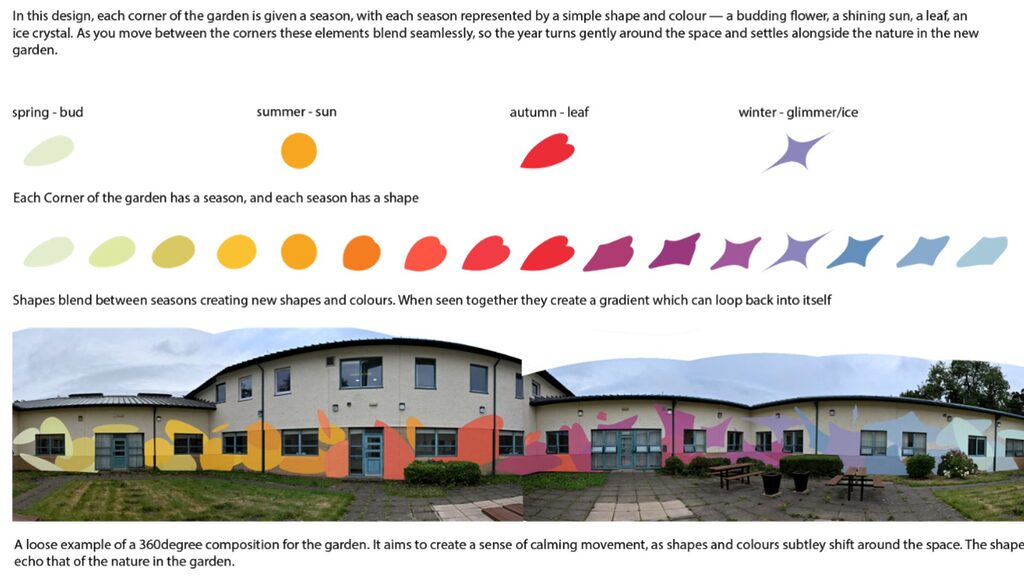 In this design, each corner of the garden is given a season, with each season represented by a simple shape and colour — a budding flower, a shining sun, a leaf, an ice crystal. As you move between the corners these elements blend seamlessly, so the year turns gently around the space and settles alongside the nature in the new garden.

spring - bud

summer - sun

autumn - leaf

winter - glimmer/ice

Each Corner of the garden has a season, and each season has a shape

Shapes blend between seasons creating new shapes and colours. When seen together they create a gradient which can loop back into itself

A loose example of a 360degree composition for the garden. It aims to create a sense of calming movement, as shapes and colours subtley shift around the space. The shape echo that of the nature in the garden.